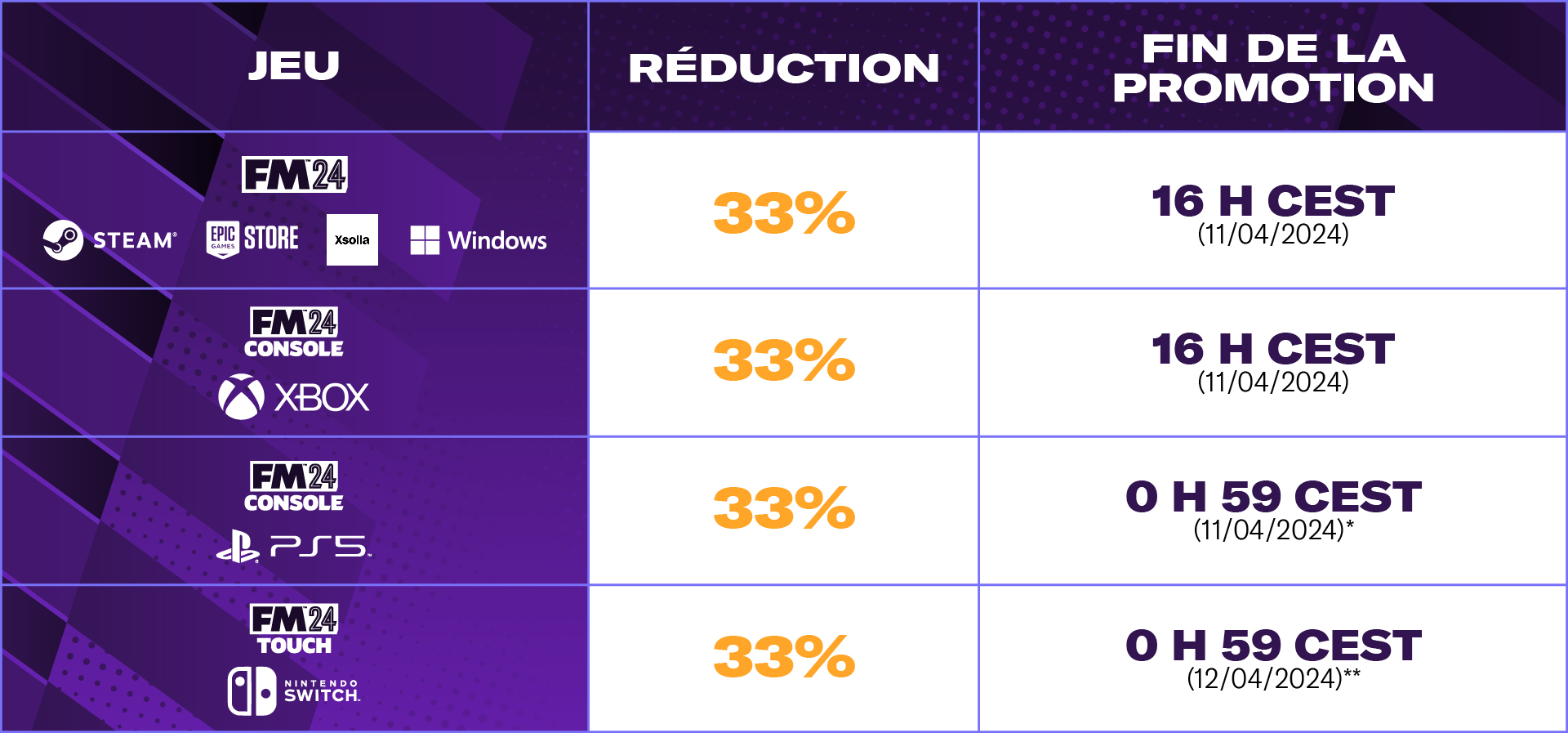 | JEU | RÉDUCTION | FIN DE LA PROMOTION |
|---|---|---|
| FM24 STEAM EPIC GAMES STORE Xsolla Windows | 33% | 16 H CEST (11/04/2024) |
| FM24 CONSOLE XBOX | 33% | 16 H CEST (11/04/2024) |
| FM24 CONSOLE PS5 | 33% | 0 H 59 CEST (11/04/2024)* |
| FM24 TOUCH NINTENDO SWITCH | 33% | 0 H 59 CEST (12/04/2024)** |